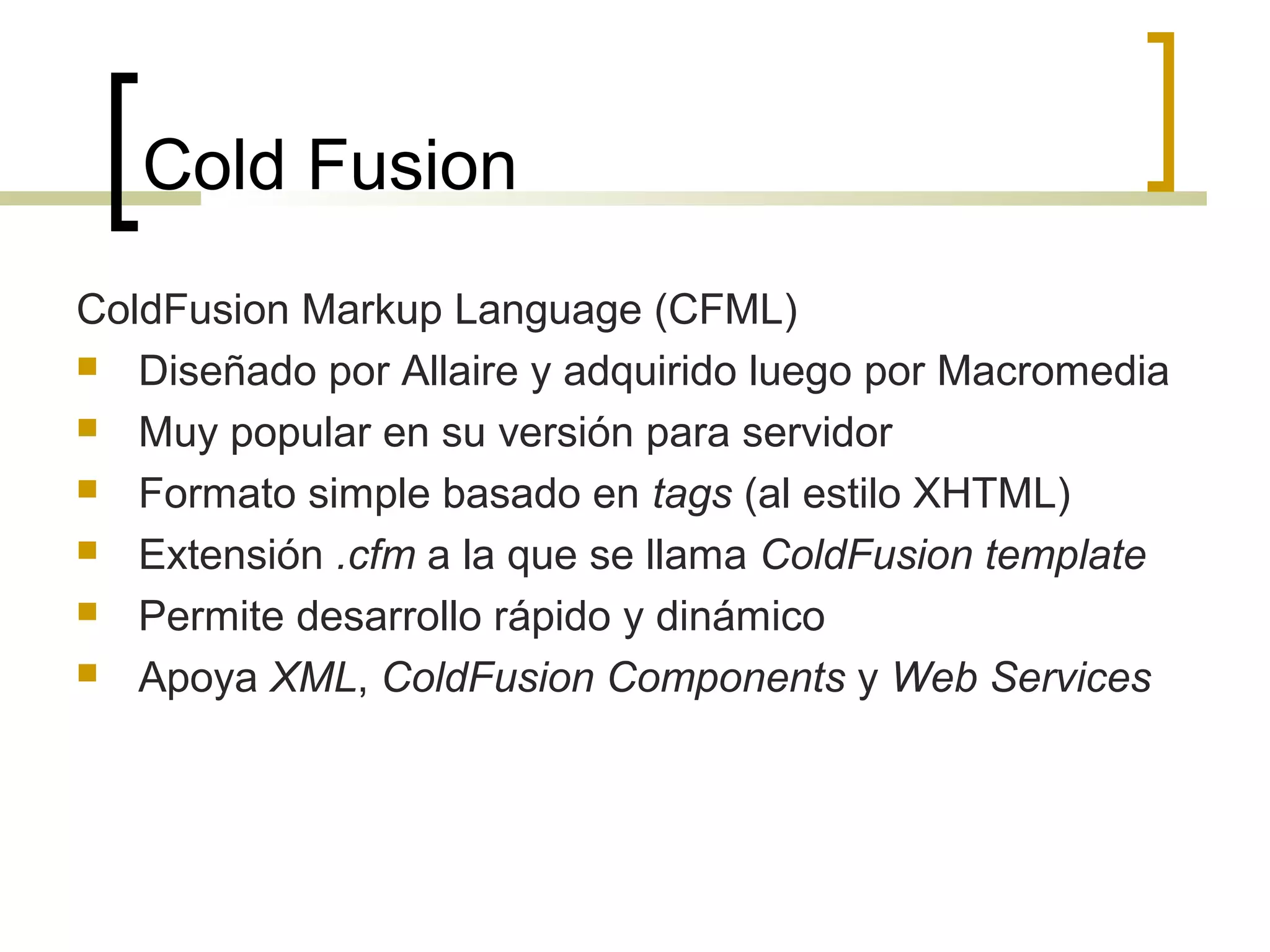 Cold Fusion

ColdFusion Markup Language (CFML)

- Diseñado por Allaire y adquirido luego por Macromedia
- Muy popular en su versión para servidor
- Formato simple basado en tags (al estilo XHTML)
- Extensión .cfm a la que se llama ColdFusion template
- Permite desarrollo rápido y dinámico
- Apoya XML, ColdFusion Components y Web Services